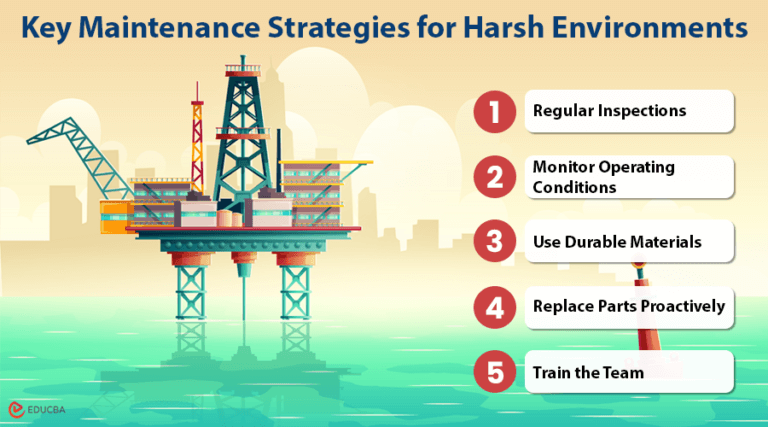 Key Maintenance Strategies for Harsh Environments

1 Regular Inspections

2 Monitor Operating Conditions

3 Use Durable Materials

4 Replace Parts Proactively

5 Train the Team

EDUCBA